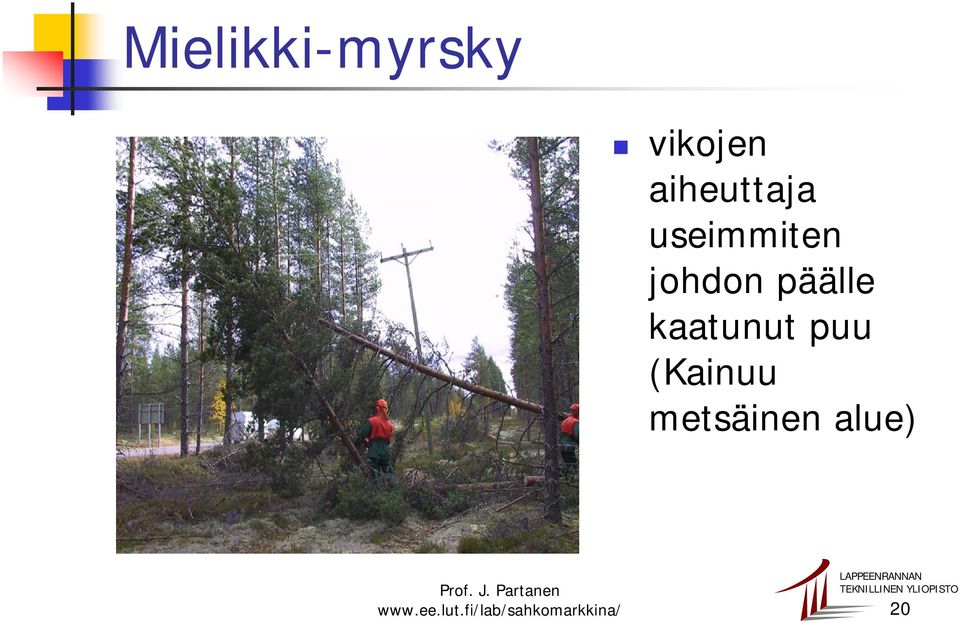 Mielikki-myrsky

vikojen aiheuttaja useimmiten johdon päälle kaatunut puu (Kainuu metsäinen alue)

Prof. J. Partanen
www.ee.lut.fi/lab/sahkomarkkina/

LAPPEENRANNAN TEKNILLINEN YLIOPISTO
20